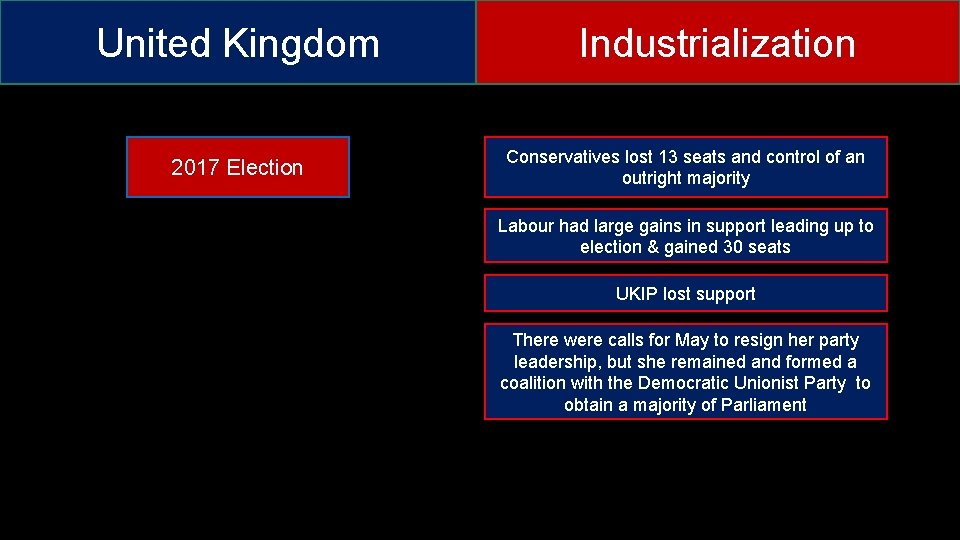 United Kingdom

Industrialization

2017 Election

Conservatives lost 13 seats and control of an outright majority

Labour had large gains in support leading up to election & gained 30 seats

UKIP lost support

There were calls for May to resign her party leadership, but she remained and formed a coalition with the Democratic Unionist Party to obtain a majority of Parliament